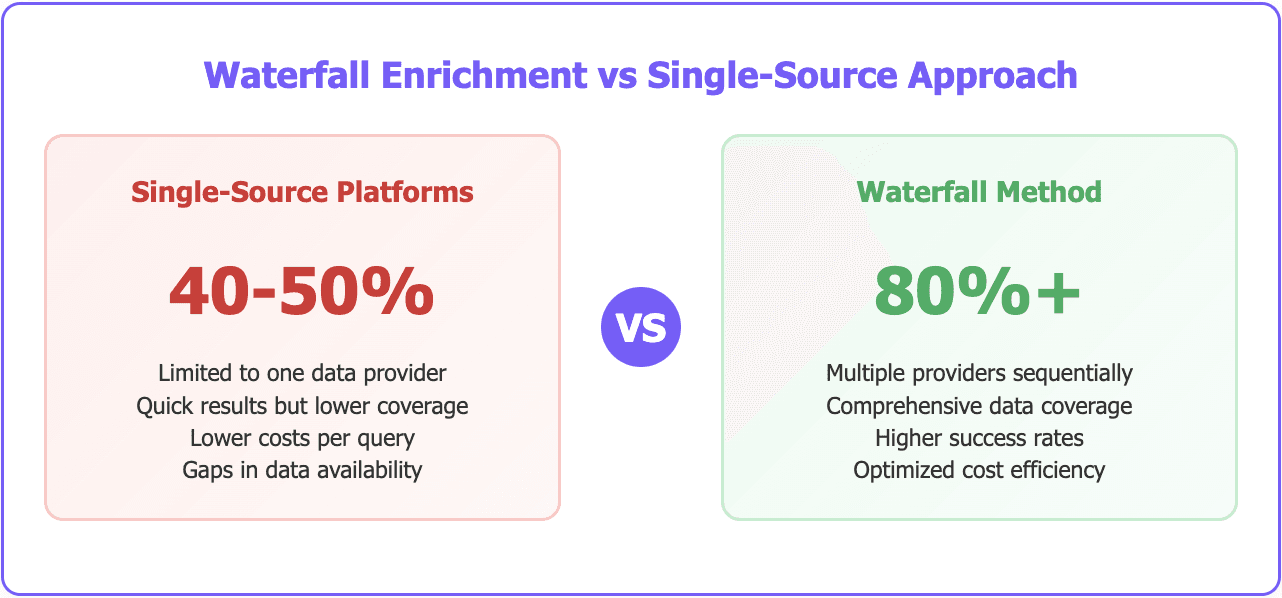 Waterfall Enrichment vs Single-Source Approach

Single-Source Platforms

40-50%

Limited to one data provider
Quick results but lower coverage
Lower costs per query
Gaps in data availability

VS

Waterfall Method

80%+

Multiple providers sequentially
Comprehensive data coverage
Higher success rates
Optimized cost efficiency